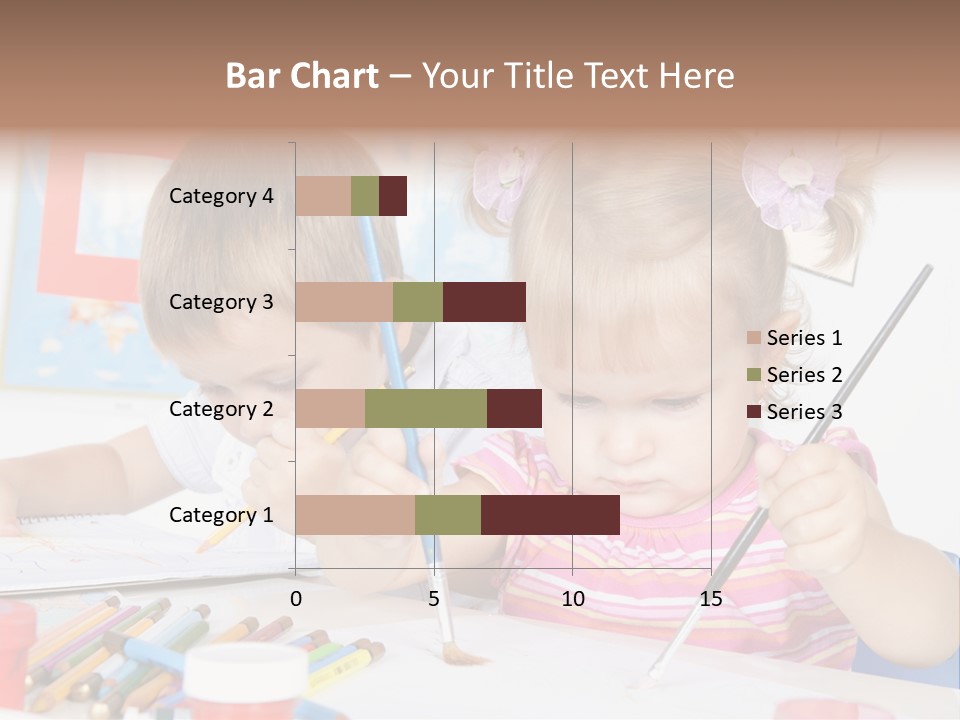 Bar Chart – Your Title Text Here

Category 4
Category 3
Category 2
Category 1

0
5
10
15

Series 1
Series 2
Series 3